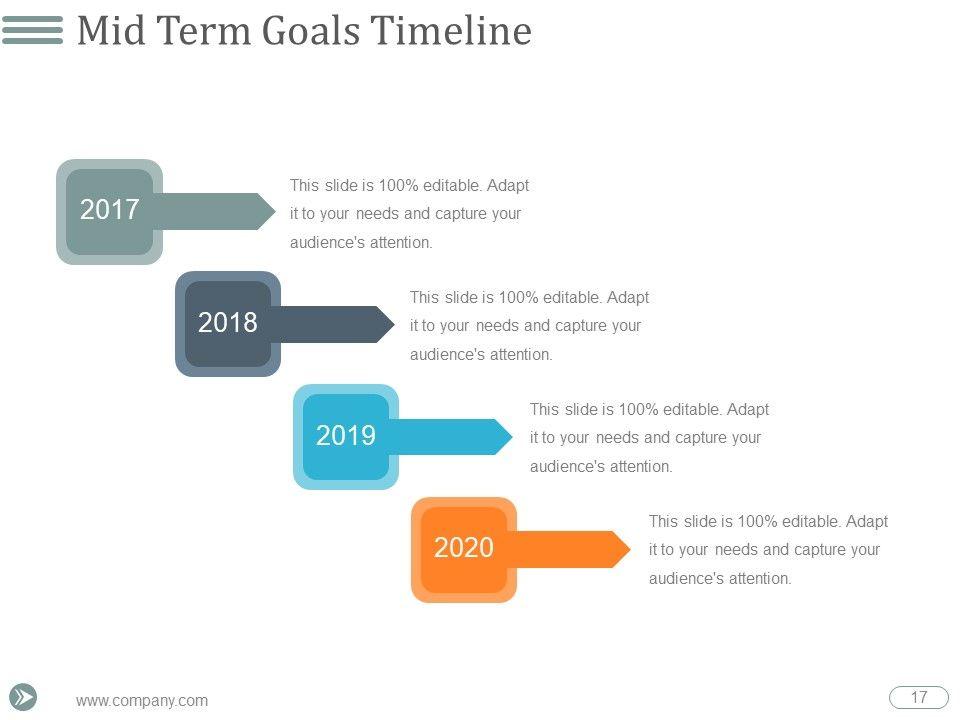 Mid Term Goals Timeline

2017

This slide is 100% editable. Adapt it to your needs and capture your audience's attention.

2018

This slide is 100% editable. Adapt it to your needs and capture your audience's attention.

2019

This slide is 100% editable. Adapt it to your needs and capture your audience's attention.

2020

This slide is 100% editable. Adapt it to your needs and capture your audience's attention.

www.company.com

17